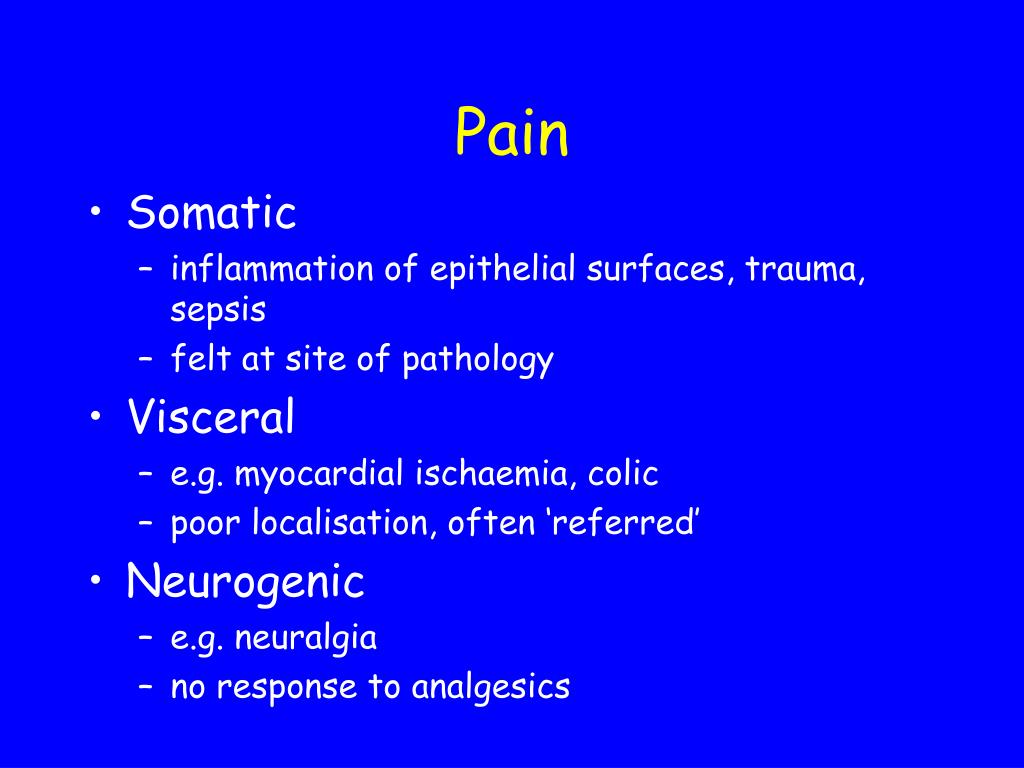 Pain

• Somatic
– inflammation of epithelial surfaces, trauma, sepsis
– felt at site of pathology
• Visceral
– e.g. myocardial ischaemia, colic
– poor localisation, often ‘referred’
• Neurogenic
– e.g. neuralgia
– no response to analgesics